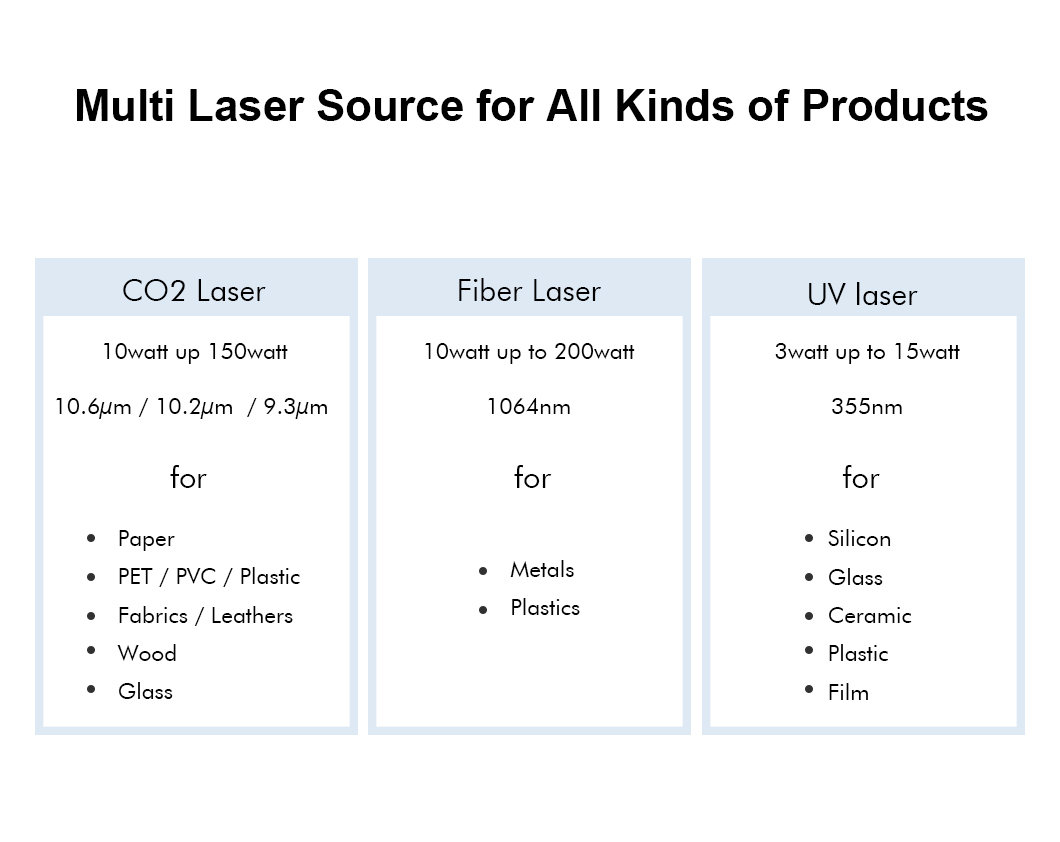 Multi Laser Source for All Kinds of Products

CO2 Laser

10watt up 150watt

10.6μm / 10.2μm / 9.3μm

for

• Paper
• PET / PVC / Plastic
• Fabrics / Leathers
• Wood
• Glass

Fiber Laser

10watt up to 200watt

1064nm

for

• Metals
• Plastics

UV laser

3watt up to 15watt

355nm

for

• Silicon
• Glass
• Ceramic
• Plastic
• Film